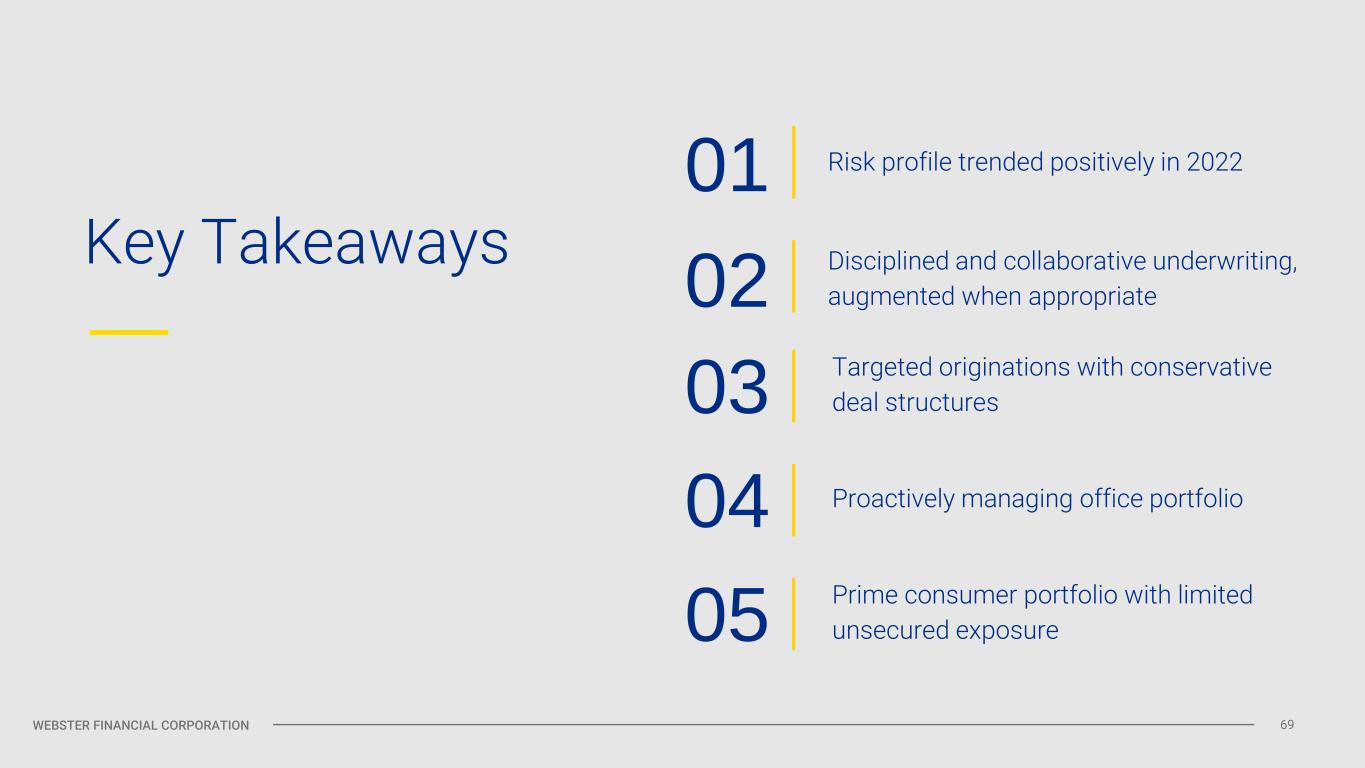 Key Takeaways

01 Risk profile trended positively in 2022

02 Disciplined and collaborative underwriting, augmented when appropriate

03 Targeted originations with conservative deal structures

04 Proactively managing office portfolio

05 Prime consumer portfolio with limited unsecured exposure

WEBSTER FINANCIAL CORPORATION 69